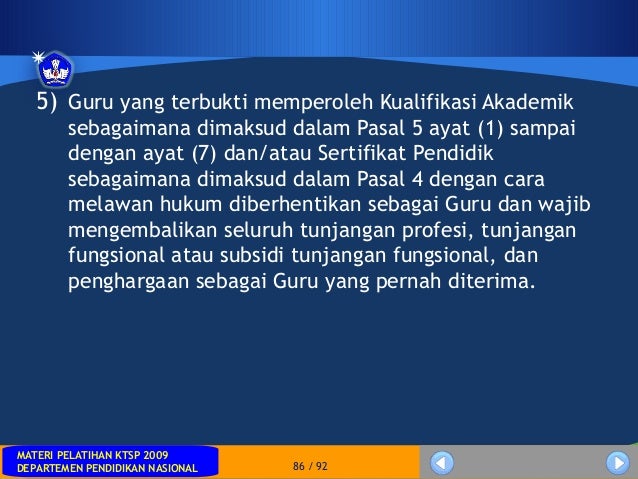 5) Guru yang terbukti memperoleh Kualifikasi Akademik sebagaimana dimaksud dalam Pasal 5 ayat (1) sampai dengan ayat (7) dan/atau Sertifikat Pendidik sebagaimana dimaksud dalam Pasal 4 dengan cara melawan hukum diberhentikan sebagai Guru dan wajib mengembalikan seluruh tunjangan profesi, tunjangan fungsional atau subsidi tunjangan fungsional, dan penghargaan sebagai Guru yang pernah diterima.

MATERI PELATIHAN KTSP 2009
DEPARTEMEN PENDIDIKAN NASIONAL

86 / 92